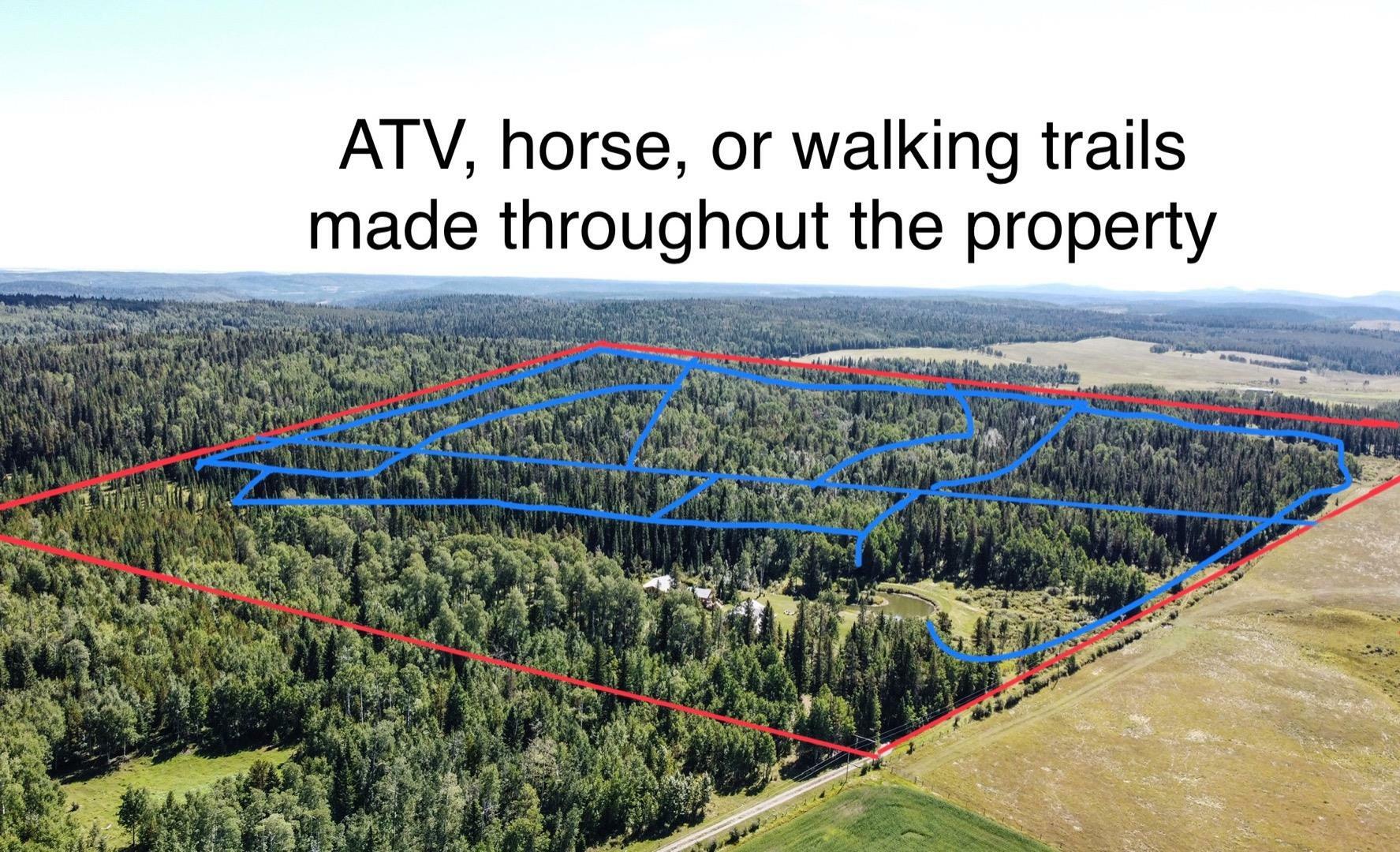 ATV, horse, or walking trails made throughout the property